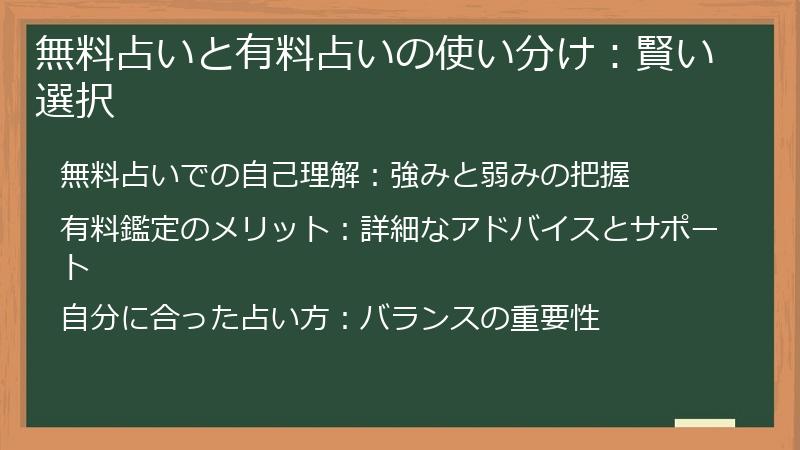 無料占いと有料占いの使い分け：賢い選択

無料占いでの自己理解：強みと弱みの把握

有料鑑定のメリット：詳細なアドバイスとサポート

自分に合った占い方：バランスの重要性